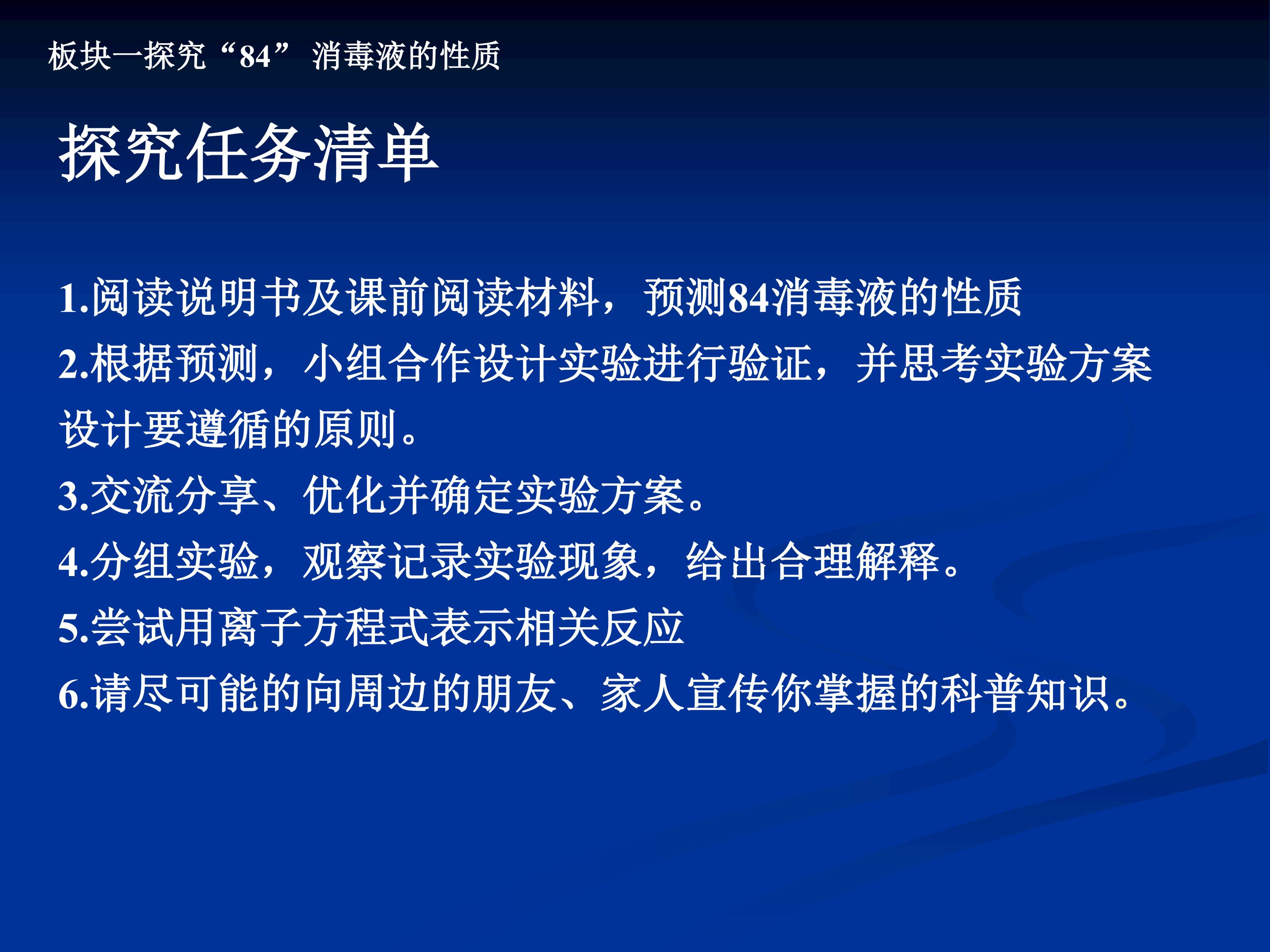 板块一探究“84”消毒液的性质

探究任务清单

1.阅读说明书及课前阅读材料，预测84消毒液的性质

2.根据预测，小组合作设计实验进行验证，并思考实验方案设计要遵循的原则。

3.交流分享、优化并确定实验方案。

4.分组实验，观察记录实验现象，给出合理解释。

5.尝试用离子方程式表示相关反应

6.请尽可能的向周边的朋友、家人宣传你掌握的科普知识。